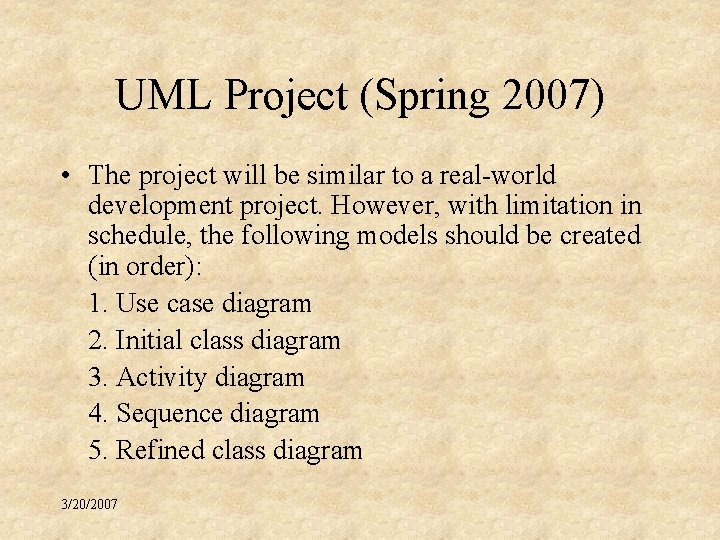 UML Project (Spring 2007)

• The project will be similar to a real-world development project. However, with limitation in schedule, the following models should be created (in order):

1. Use case diagram
2. Initial class diagram
3. Activity diagram
4. Sequence diagram
5. Refined class diagram

3/20/2007